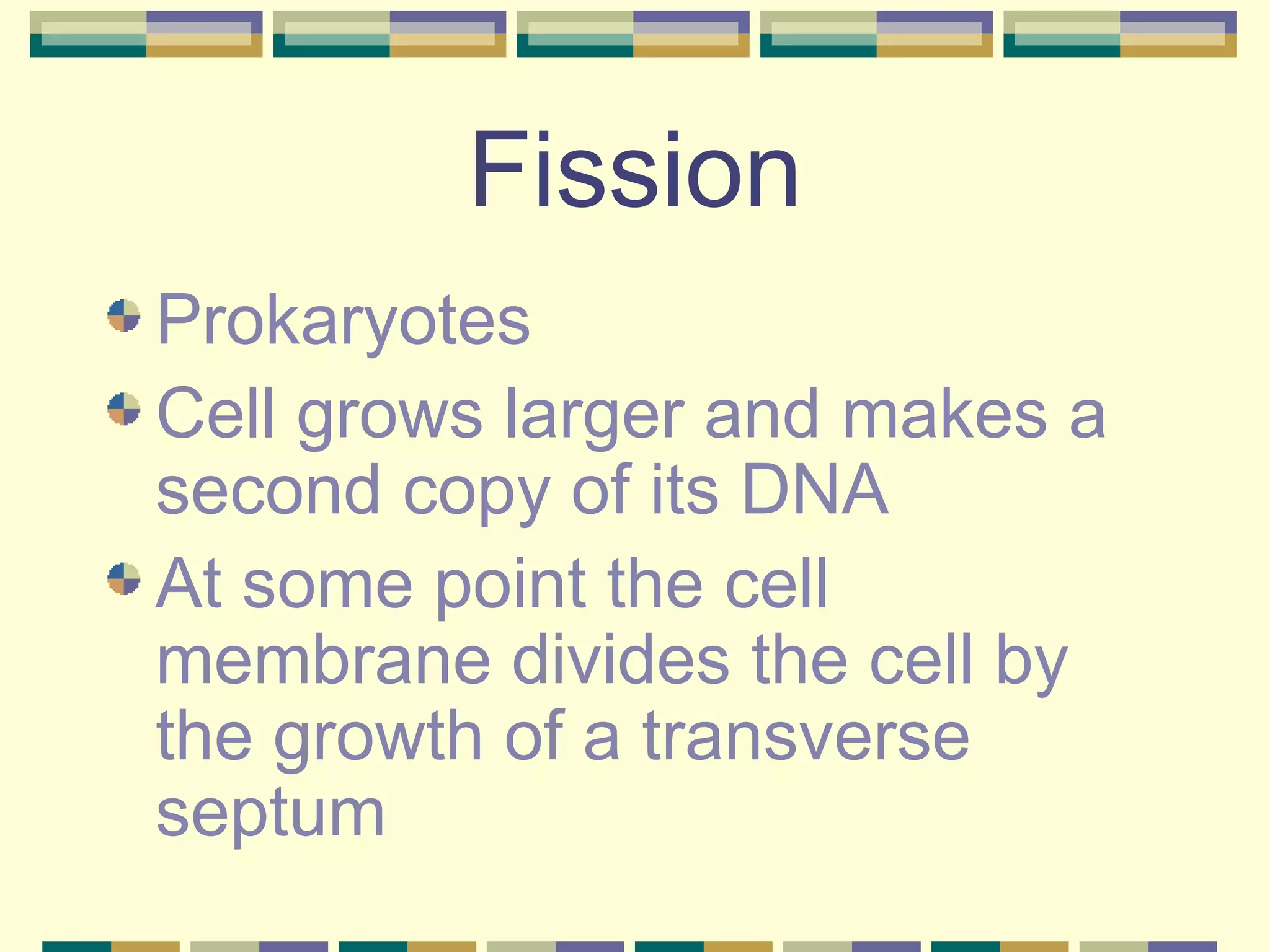 Fission

Prokaryotes

Cell grows larger and makes a second copy of its DNA

At some point the cell membrane divides the cell by the growth of a transverse septum